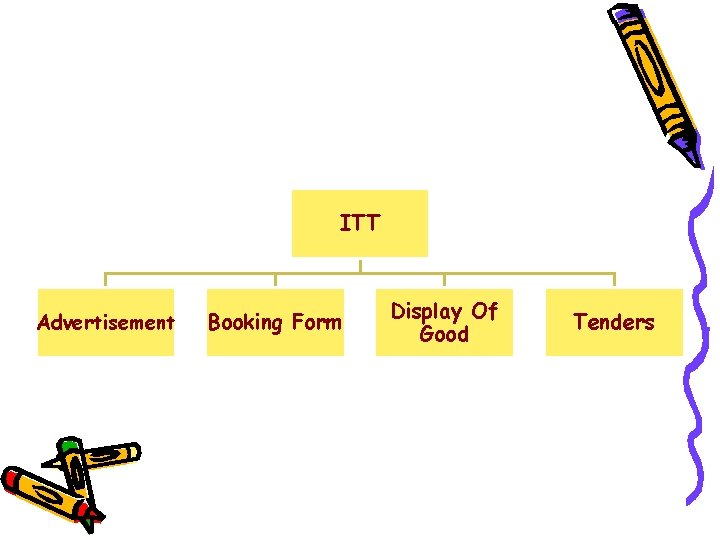 ITT

Advertisement

Booking Form

Display Of Good

Tenders